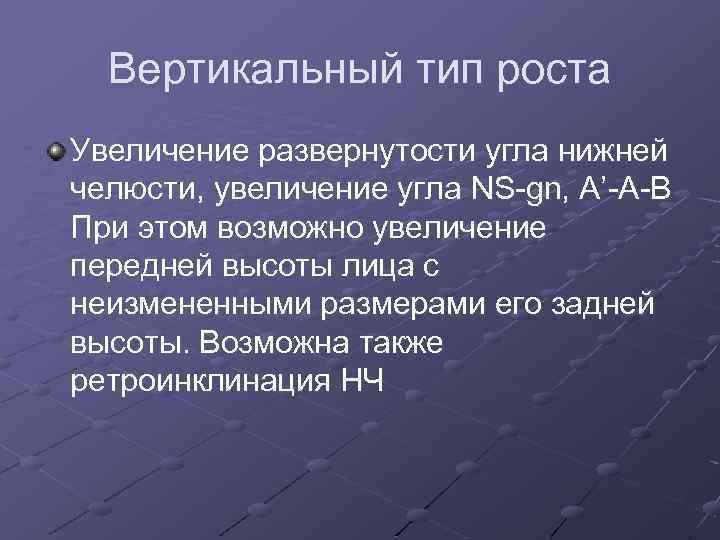 Вертикальный тип роста

Увеличение развернутости угла нижней челюсти, увеличение угла NS-gn, A’-A-B При этом возможно увеличение передней высоты лица с неизмененными размерами его задней высоты. Возможна также ретроинклинация НЧ